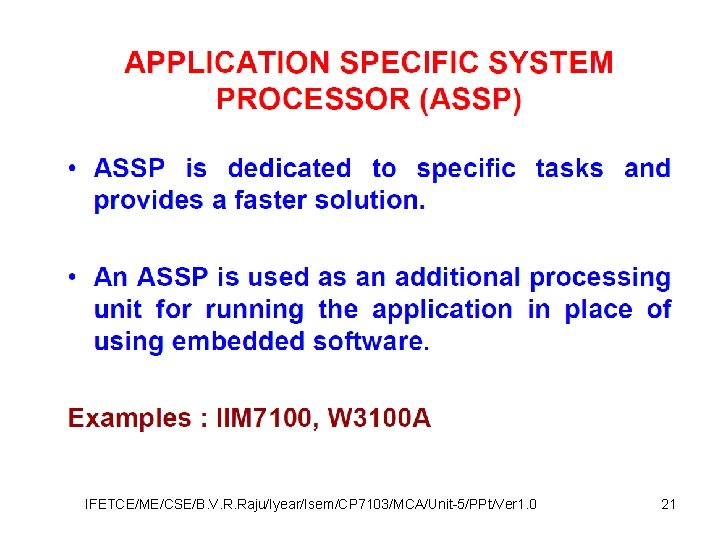 APPLICATION SPECIFIC SYSTEM PROCESSOR (ASSP)

• ASSP is dedicated to specific tasks and provides a faster solution.

• An ASSP is used as an additional processing unit for running the application in place of using embedded software.

Examples : IIM7100, W3100A

IFETCE/ME/CSE/B.V.R.Raju/Iyear/Isem/CP7103/MCA/Unit-5/PPt/Ver1.0

21